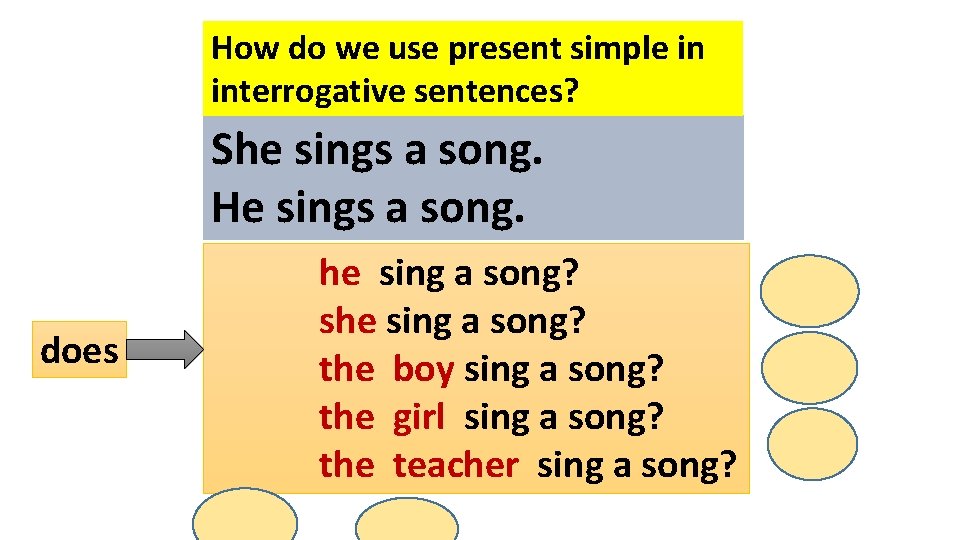 How do we use present simple in interrogative sentences?

She sings a song.
He sings a song.

does

he sing a song?
she sing a song?
the boy sing a song?
the girl sing a song?
the teacher sing a song?